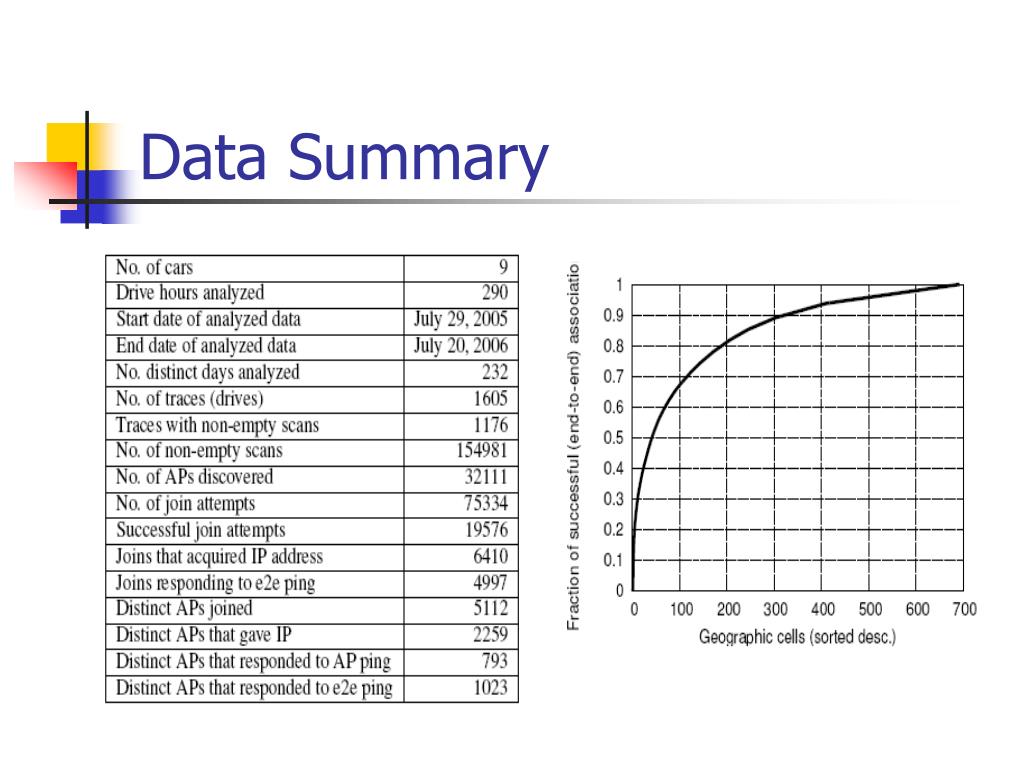 Data Summary

| No. of cars | 9 |
|---|---|
| Drive hours analyzed | 290 |
| Start date of analyzed data | July 29, 2005 |
| End date of analyzed data | July 20, 2006 |
| No. distinct days analyzed | 232 |
| No. of traces (drives) | 1605 |
| Traces with non-empty scans | 1176 |
| No. of non-empty scans | 154981 |
| No. of APs discovered | 32111 |
| No. of join attempts | 75334 |
| Successful join attempts | 19576 |
| Joins that acquired IP address | 6410 |
| Joins responding to e2e ping | 4997 |
| Distinct APs joined | 5112 |
| Distinct APs that gave IP | 2259 |
| Distinct APs that responded to AP ping | 793 |
| Distinct APs that responded to e2e ping | 1023 |

Fraction of successful (end-to-end) associatio

1
0.9
0.8
0.7
0.6
0.5
0.4
0.3
0.2
0.1
0

0 100 200 300 400 500 600 700

Geographic cells (sorted desc.)